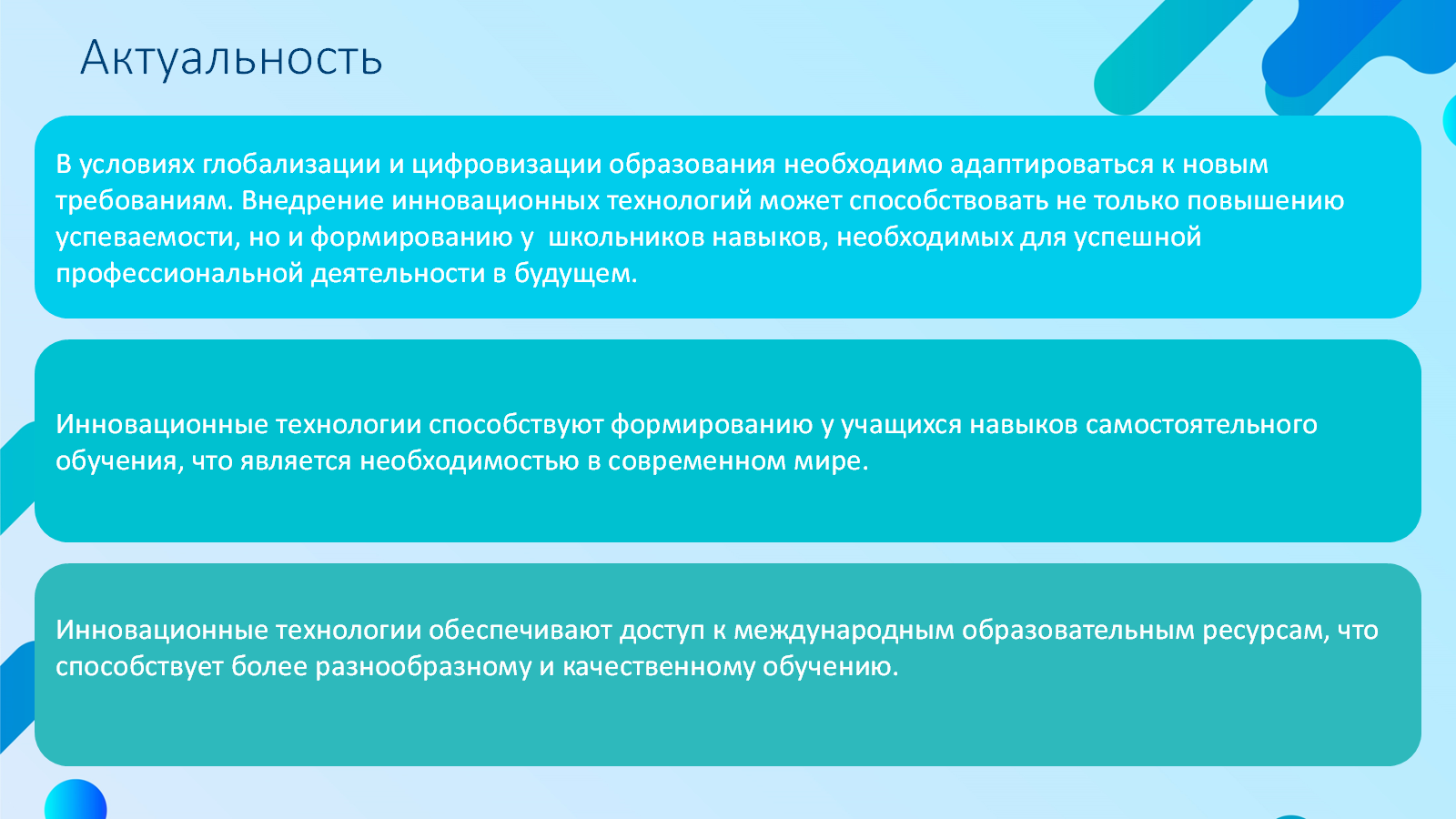 Актуальность

В условиях глобализации и цифровизации образования необходимо адаптироваться к новым требованиям. Внедрение инновационных технологий может способствовать не только повышению успеваемости, но и формированию у  школьников навыков, необходимых для успешной профессиональной деятельности в будущем.

Инновационные технологии способствуют формированию у учащихся навыков самостоятельного обучения, что является необходимостью в современном мире.

Инновационные технологии обеспечивают доступ к международным образовательным ресурсам, что способствует более разнообразному и качественному обучению.